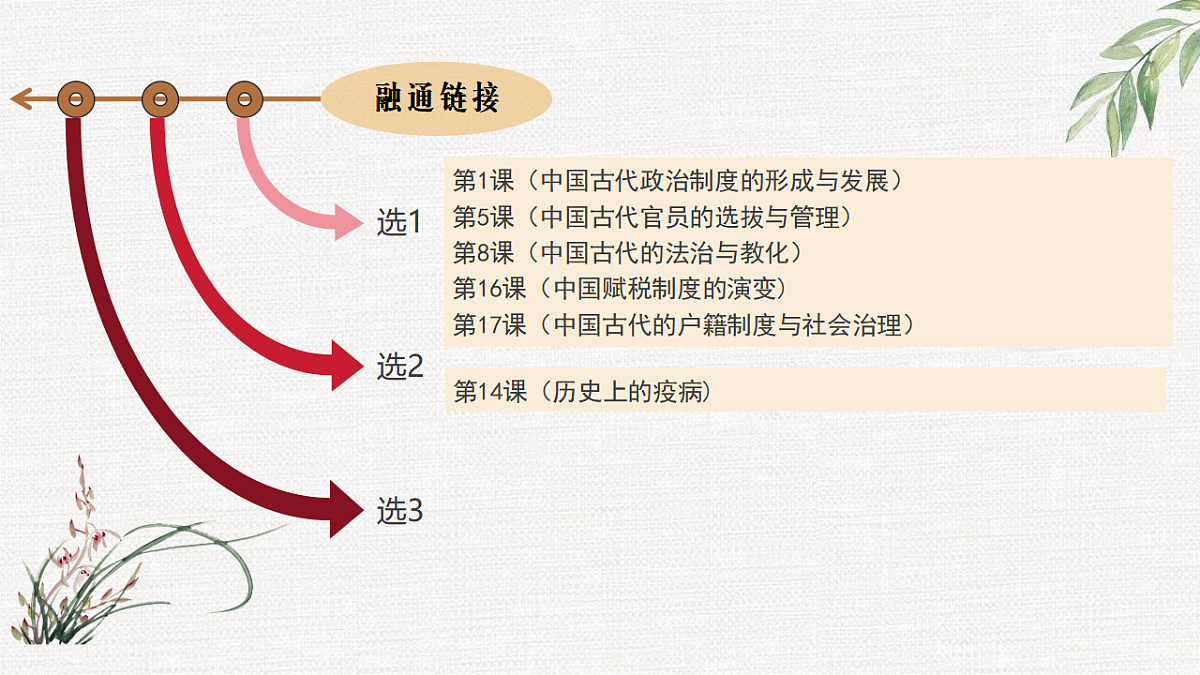 融通链接

选1

第1课（中国古代政治制度的形成与发展）
第5课（中国古代官员的选拔与管理）
第8课（中国古代的法治与教化）
第16课（中国赋税制度的演变）
第17课（中国古代的户籍制度与社会治理）

选2

第14课（历史上的疫病）

选3